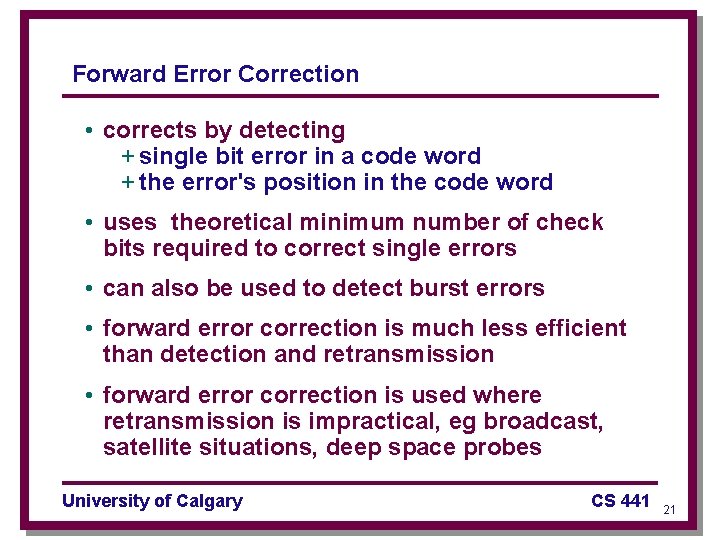 Forward Error Correction

• corrects by detecting
+ single bit error in a code word
+ the error's position in the code word

• uses theoretical minimum number of check bits required to correct single errors

• can also be used to detect burst errors

• forward error correction is much less efficient than detection and retransmission

• forward error correction is used where retransmission is impractical, eg broadcast, satellite situations, deep space probes

University of Calgary

CS 441

21